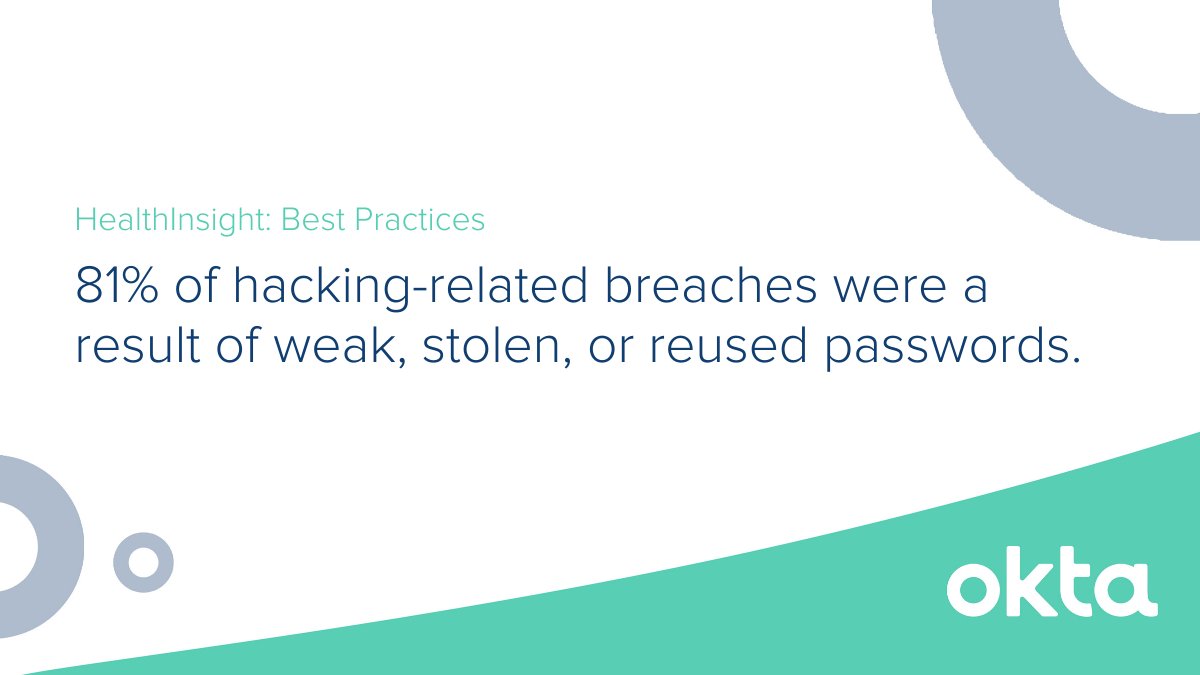 HealthInsight: Best Practices

81% of hacking-related breaches were a result of weak, stolen, or reused passwords.

okta